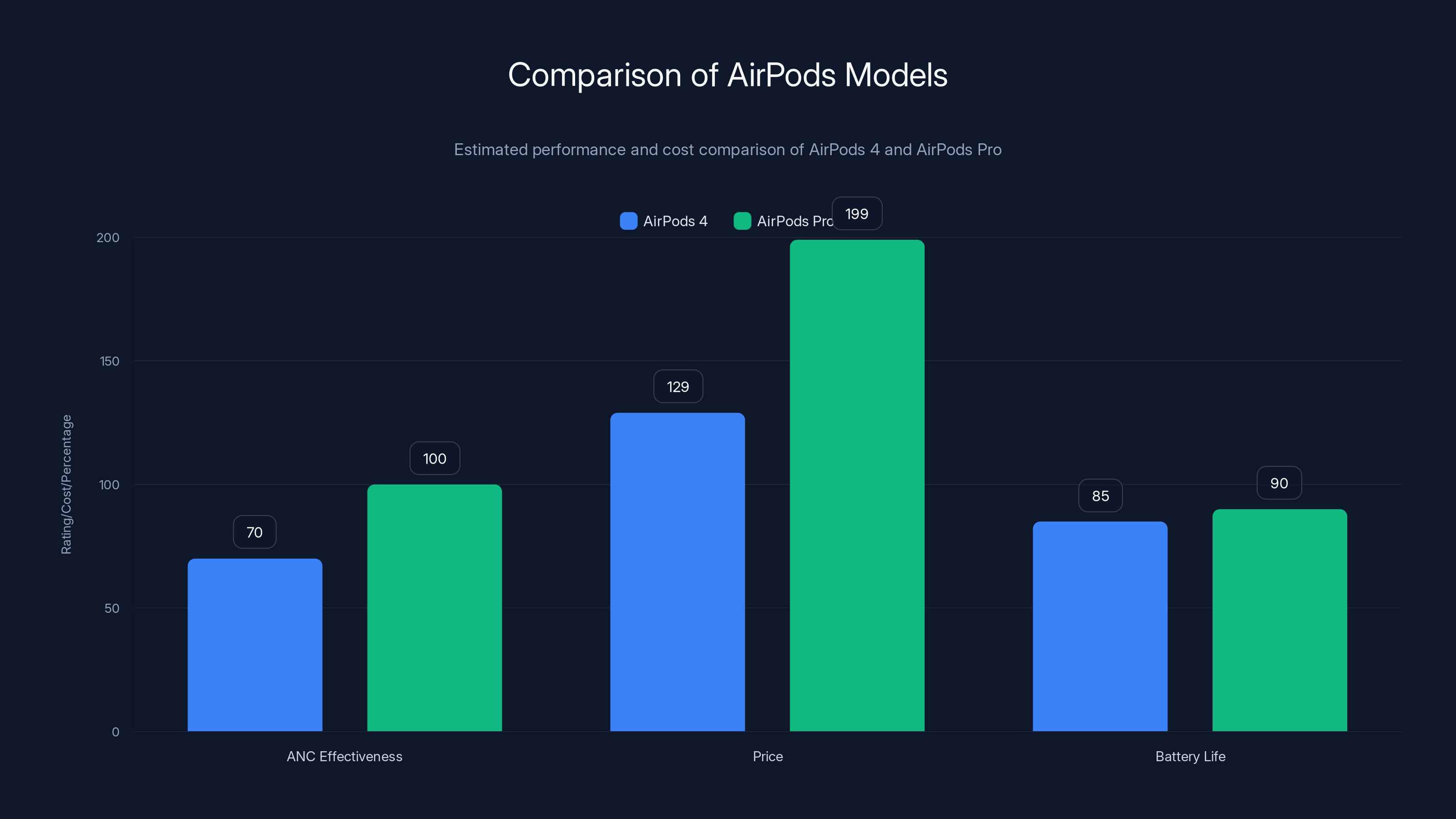 Comparison of AirPods Models

Estimated performance and cost comparison of AirPods 4 and AirPods Pro

AirPods 4 AirPods Pro

Rating/Cost/Percentage

200
150
100
50
0

70
100
129
199
85
90

ANC Effectiveness
Price
Battery Life